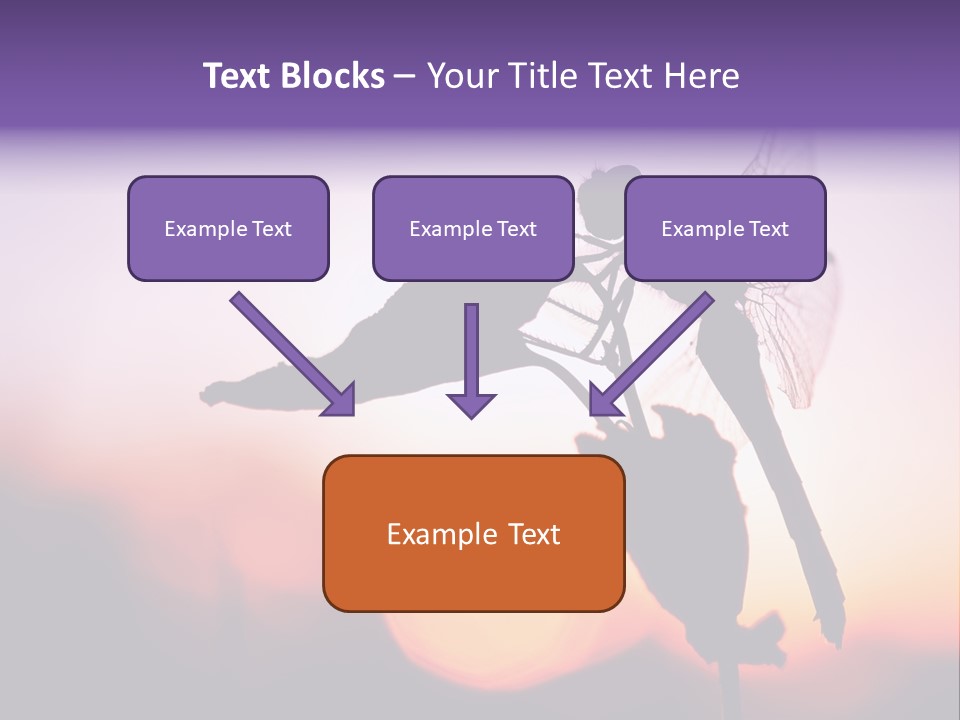 Text Blocks – Your Title Text Here

Example Text

Example Text

Example Text

Example Text